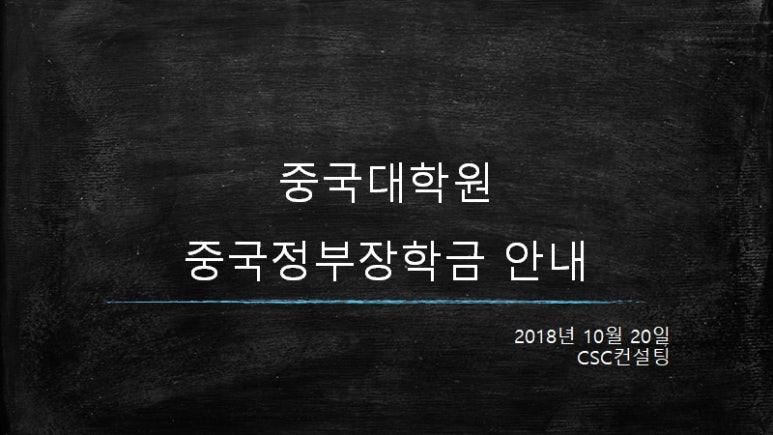 중국대학원
중국정부장학금 안내

2018년 10월 20일
CSC컨설팅